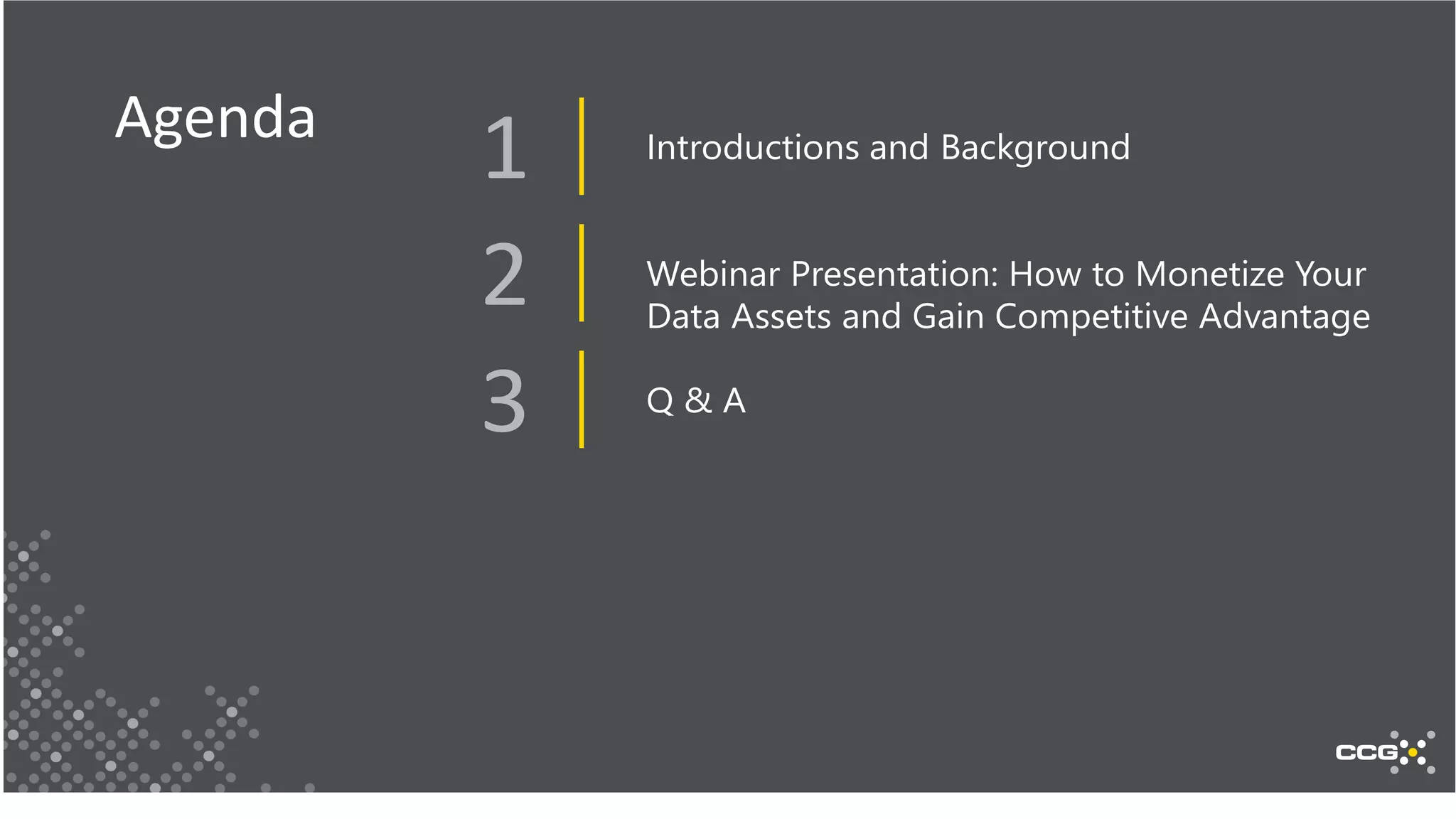 Agenda

1 Introductions and Background

2 Webinar Presentation: How to Monetize Your Data Assets and Gain Competitive Advantage

3 Q & A

CCG